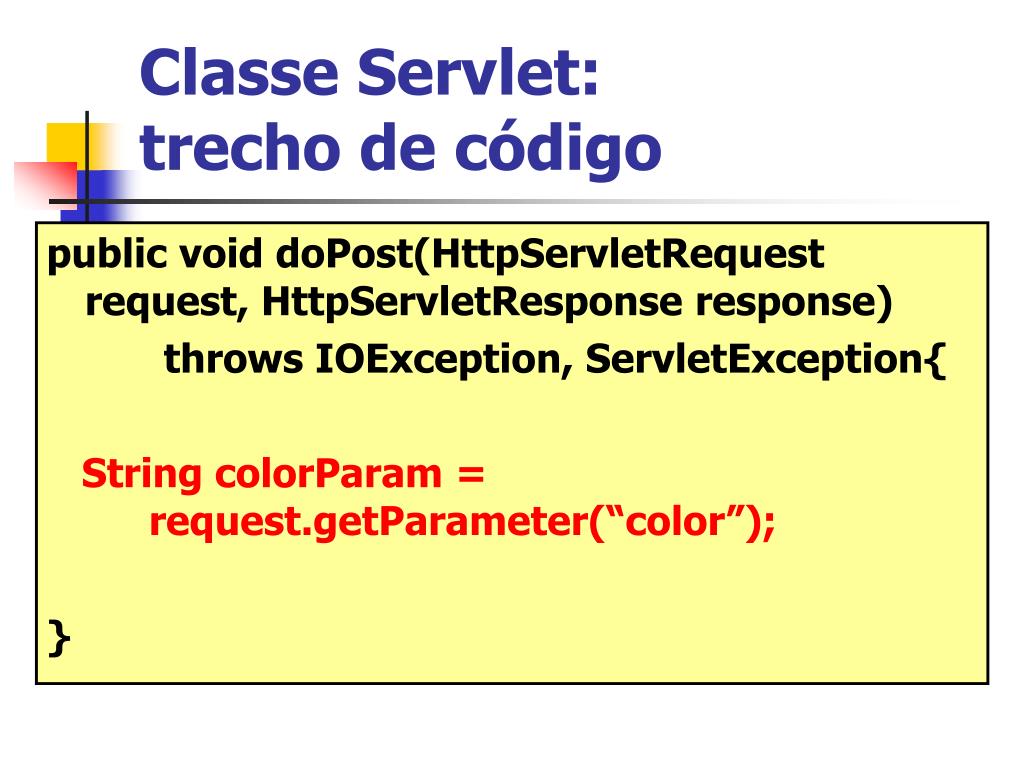 Classe Servlet:
trecho de código

public void doPost(HttpServletRequest request, HttpServletResponse response)
throws IOException, ServletException{

String colorParam = request.getParameter(“color”);

}